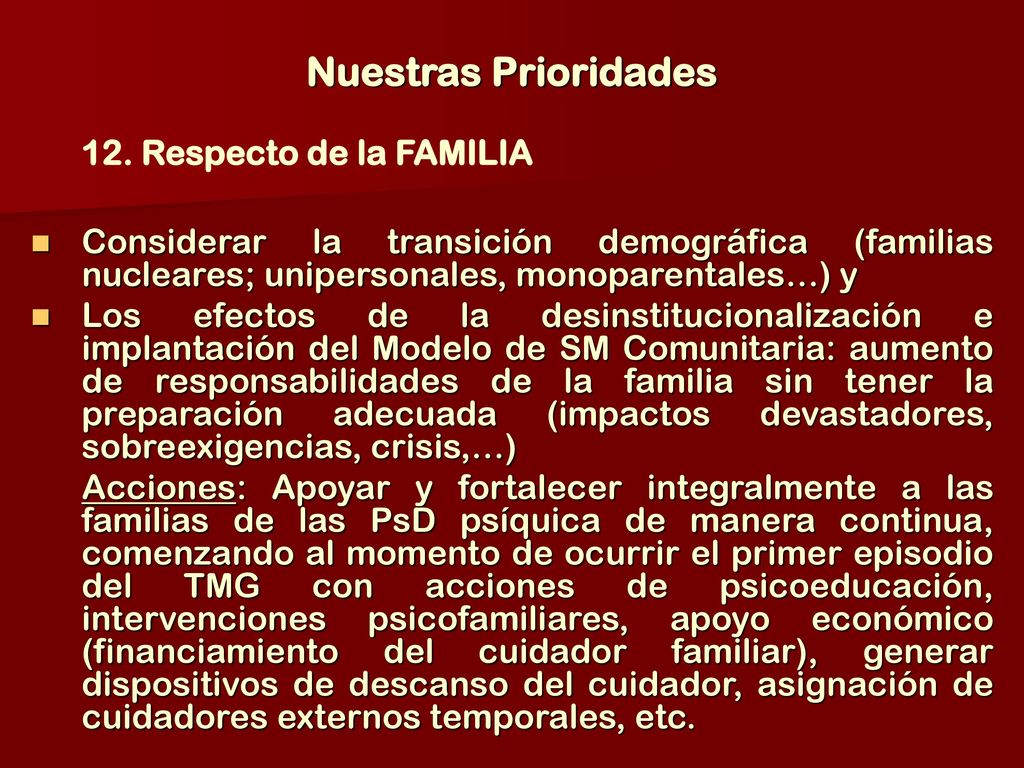 Nuestras Prioridades

12. Respecto de la FAMILIA

Considerar la transición demográfica (familias nucleares; unipersonales, monoparentales…) y

Los efectos de la desinstitucionalización e implantación del Modelo de SM Comunitaria: aumento de responsabilidades de la familia sin tener la preparación adecuada (impactos devastadores, sobreexigencias, crisis,…)

Acciones: Apoyar y fortalecer integralmente a las familias de las PsD psíquica de manera continua, comenzando al momento de ocurrir el primer episodio del TMG con acciones de psicoeducación, intervenciones psicofamiliares, apoyo económico (financiamiento del cuidador familiar), generar dispositivos de descanso del cuidador, asignación de cuidadores externos temporales, etc.